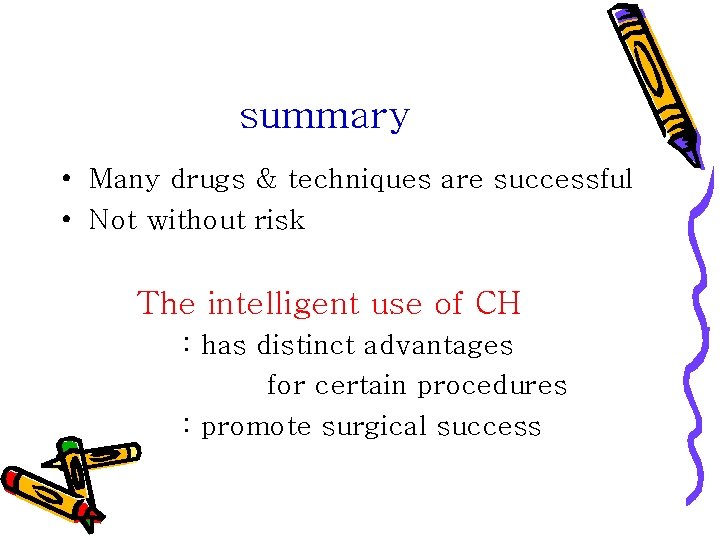 summary

• Many drugs & techniques are successful
• Not without risk

The intelligent use of CH
: has distinct advantages for certain procedures
: promote surgical success